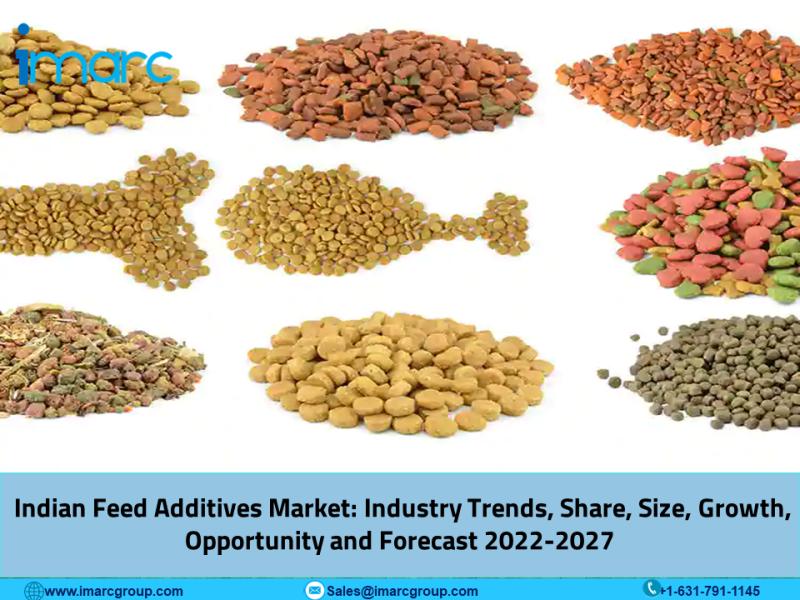 imarc

Indian Feed Additives Market: Industry Trends, Share, Size, Growth, Opportunity and Forecast 2022-2027

www.imarcgroup.com Sales@imarcgroup.com +1-631-791-1145